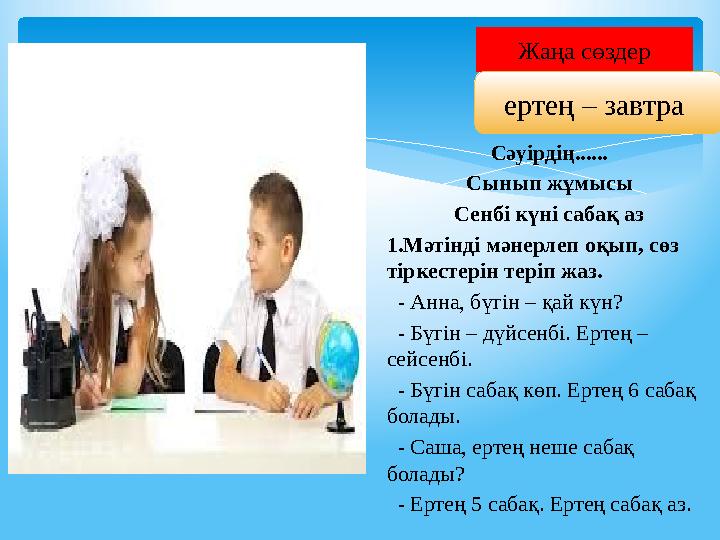 Жаңа сөздер

ертең – завтра

Сәуірдің......

Сынып жұмысы

Сенбі күні сабақ аз

1.Мәтінді мәнерлеп оқып, сөз тіркестерін теріп жаз.

- Анна, бүгін – қай күн?

- Бүгін – дүйсенбі. Ертең – сейсенбі.

- Бүгін сабақ көп. Ертең 6 сабақ болады.

- Саша, ертең неше сабақ болады?

- Ертең 5 сабақ. Ертең сабақ аз.